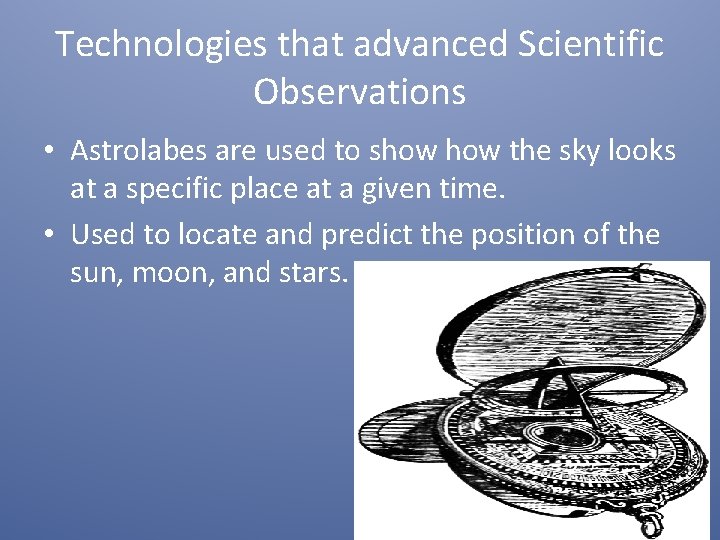 Technologies that advanced Scientific Observations

• Astrolabes are used to show how the sky looks at a specific place at a given time.

• Used to locate and predict the position of the sun, moon, and stars.